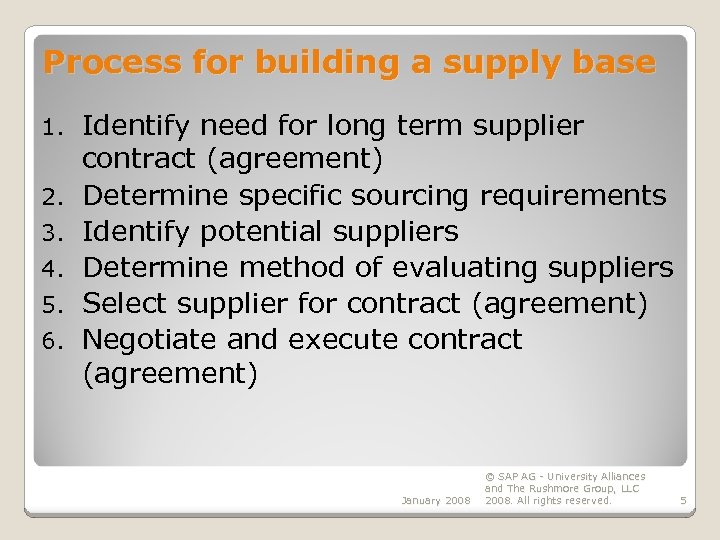 Process for building a supply base

1. Identify need for long term supplier contract (agreement)
2. Determine specific sourcing requirements
3. Identify potential suppliers
4. Determine method of evaluating suppliers
5. Select supplier for contract (agreement)
6. Negotiate and execute contract (agreement)

January 2008

© SAP AG - University Alliances and The Rushmore Group, LLC 2008. All rights reserved.

5